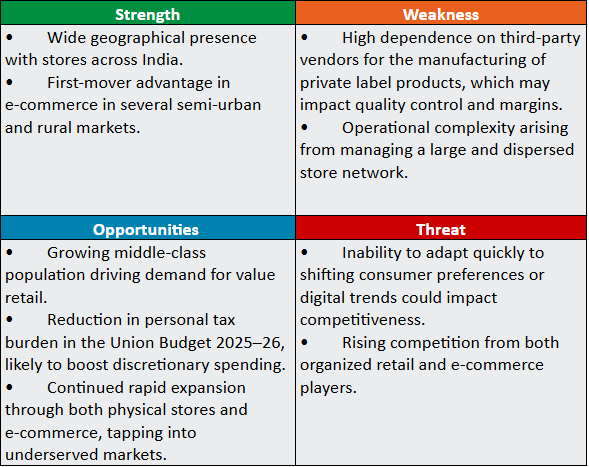 | Strength | Weakness |
|---|---|
| • Wide geographical presence with stores across India. • First-mover advantage in e-commerce in several semi-urban and rural markets. | • High dependence on third-party vendors for the manufacturing of private label products, which may impact quality control and margins. • Operational complexity arising from managing a large and dispersed store network. |
| **Opportunities** | **Threat** |
| • Growing middle-class population driving demand for value retail. • Reduction in personal tax burden in the Union Budget 2025–26, likely to boost discretionary spending. • Continued rapid expansion through both physical stores and e-commerce, tapping into underserved markets. | • Inability to adapt quickly to shifting consumer preferences or digital trends could impact competitiveness. • Rising competition from both organized retail and e-commerce players. |